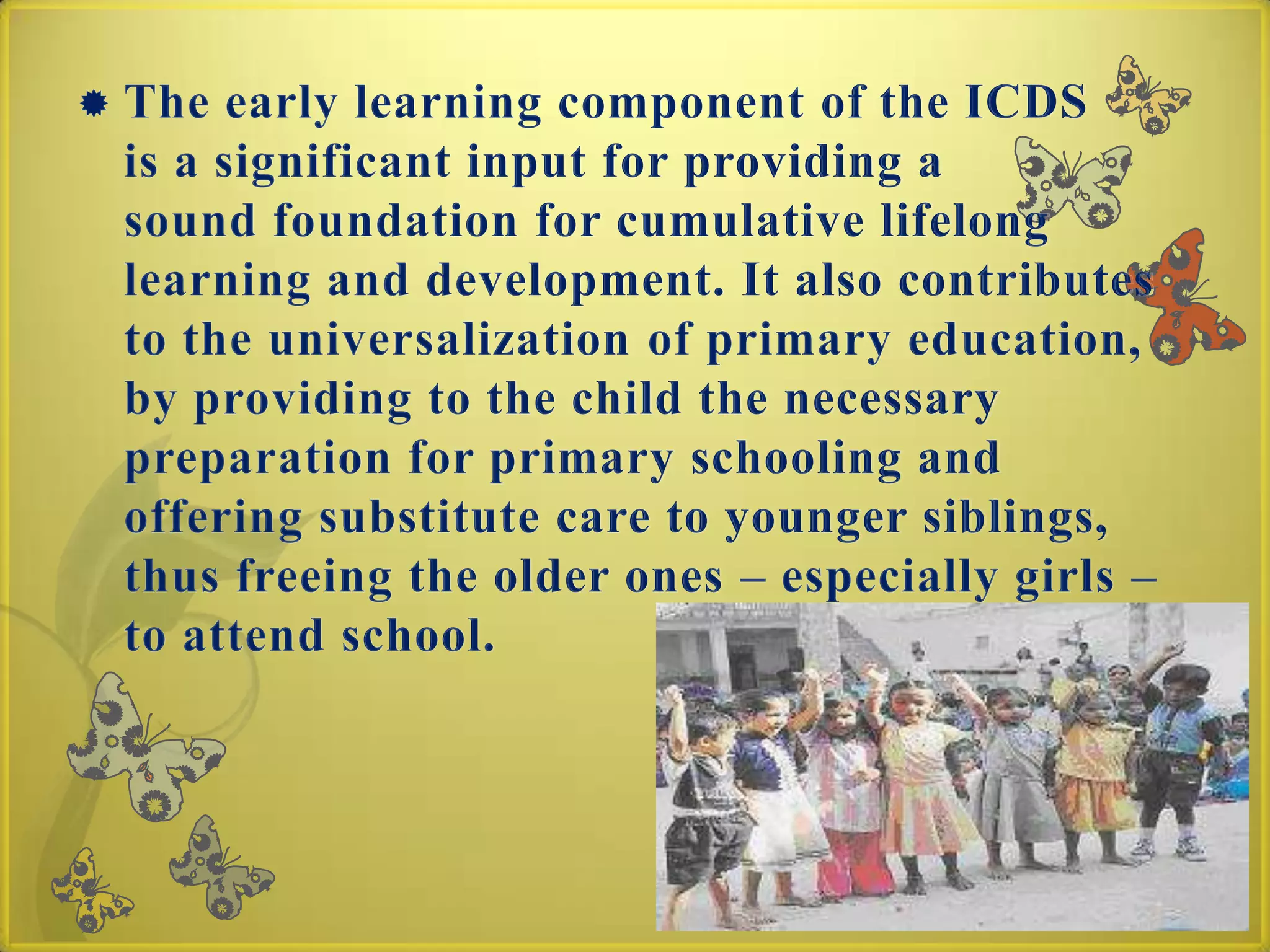 The early learning component of the ICDS is a significant input for providing a sound foundation for cumulative lifelong learning and development. It also contributes to the universalization of primary education, by providing to the child the necessary preparation for primary schooling and offering substitute care to younger siblings, thus freeing the older ones – especially girls – to attend school.